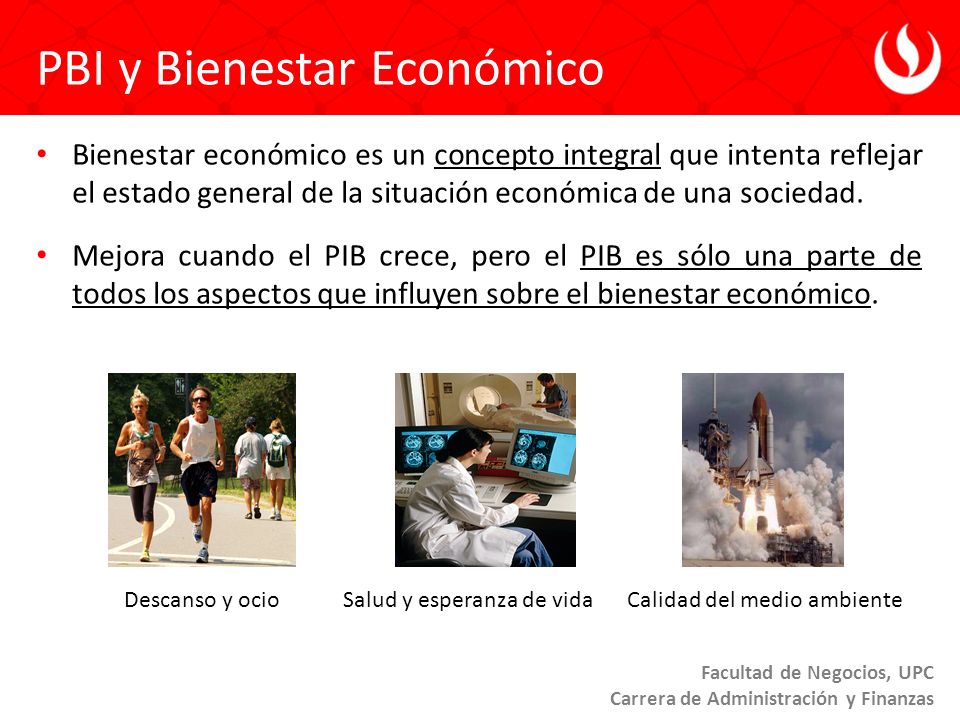 PBI y Bienestar Económico

• Bienestar económico es un concepto integral que intenta reflejar el estado general de la situación económica de una sociedad.

• Mejora cuando el PIB crece, pero el PIB es sólo una parte de todos los aspectos que influyen sobre el bienestar económico.

Descanso y ocio

Salud y esperanza de vida

Calidad del medio ambiente

Facultad de Negocios, UPC
Carrera de Administración y Finanzas